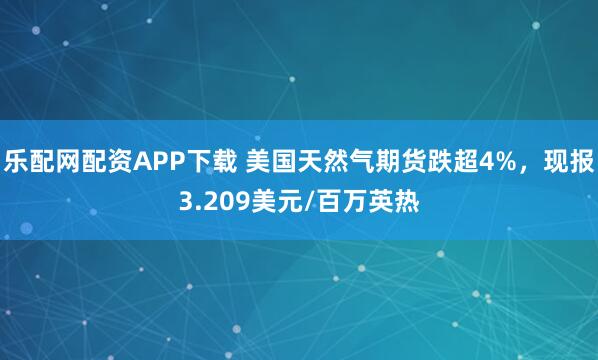 乐配网配资APP下载 美国天然气期货跌超4%，现报3.209美元/百万英热